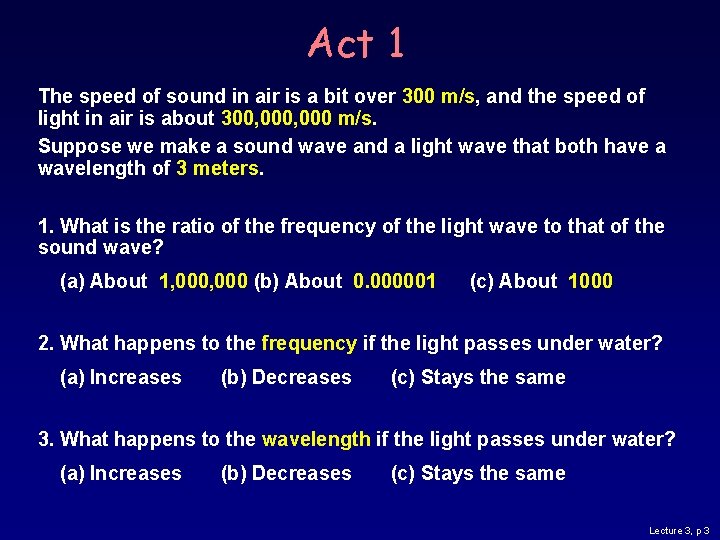 Act 1

The speed of sound in air is a bit over 300 m/s, and the speed of light in air is about 300,000,000 m/s.

Suppose we make a sound wave and a light wave that both have a wavelength of 3 meters.

1. What is the ratio of the frequency of the light wave to that of the sound wave?

(a) About 1,000,000 (b) About 0.000001 (c) About 1000

2. What happens to the frequency if the light passes under water?

(a) Increases (b) Decreases (c) Stays the same

3. What happens to the wavelength if the light passes under water?

(a) Increases (b) Decreases (c) Stays the same

Lecture 3, p 3